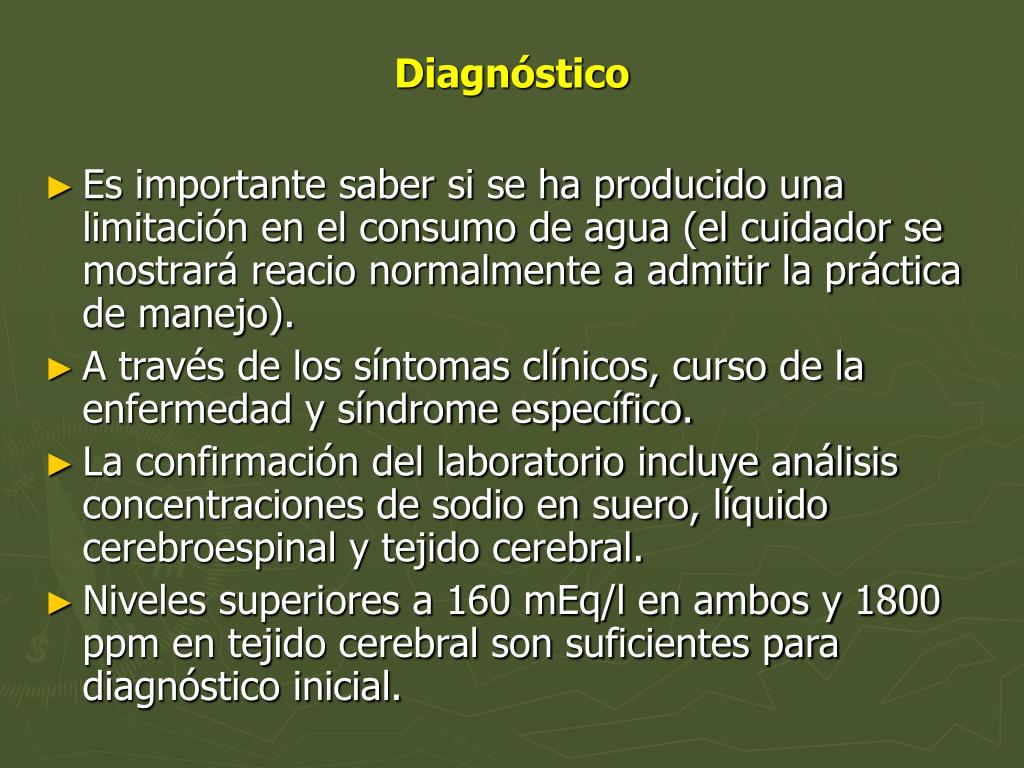 Diagnóstico

► Es importante saber si se ha producido una limitación en el consumo de agua (el cuidador se mostrará reacio normalmente a admitir la práctica de manejo).
► A través de los síntomas clínicos, curso de la enfermedad y síndrome específico.
► La confirmación del laboratorio incluye análisis concentraciones de sodio en suero, líquido cerebroespinal y tejido cerebral.
► Niveles superiores a 160 mEq/l en ambos y 1800 ppm en tejido cerebral son suficientes para diagnóstico inicial.